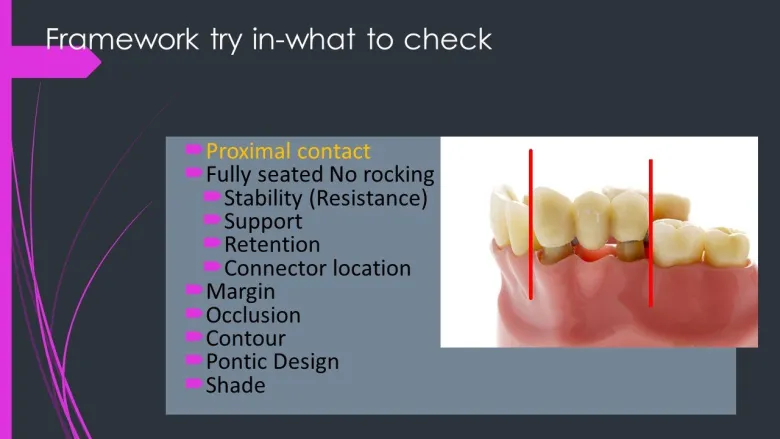 Framework try in-what to check

Proximal contact
Fully seated No rocking
Stability (Resistance)
Support
Retention
Connector location
Margin
Occlusion
Contour
Pontic Design
Shade